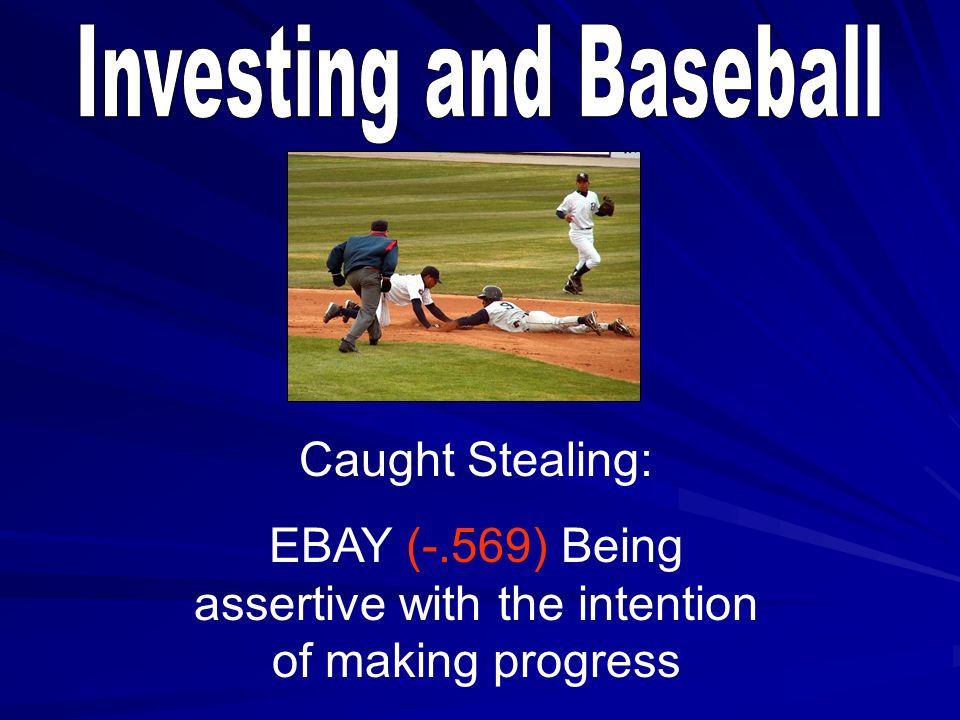 Investing and Baseball

Caught Stealing:

EBAY (-.569) Being assertive with the intention of making progress